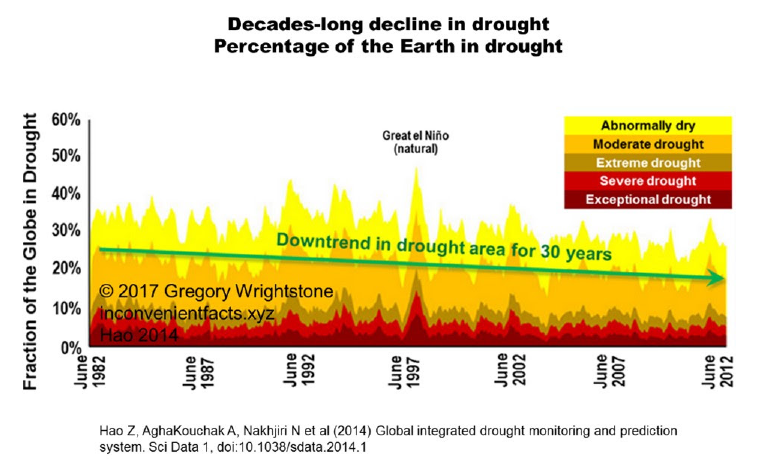 Decades-long decline in drought
Percentage of the Earth in drought

Fraction of the Globe in Drought

60%
50%
40%
30%
20%
10%
0%

Great el Niño
(natural)

Abnormally dry
Moderate drought
Extreme drought
Severe drought
Exceptional drought

Downtrend in drought area for 30 years

© 2017 Gregory Wrightstone
inconvenientfacts.xyz
Hao 2014

June 1982
June 1987
June 1992
June 1997
June 2002
June 2007
June 2012

Hao Z, AghaKouchak A, Nakhjiri N et al (2014) Global integrated drought monitoring and prediction system. Sci Data 1, doi:10.1038/sdata.2014.1